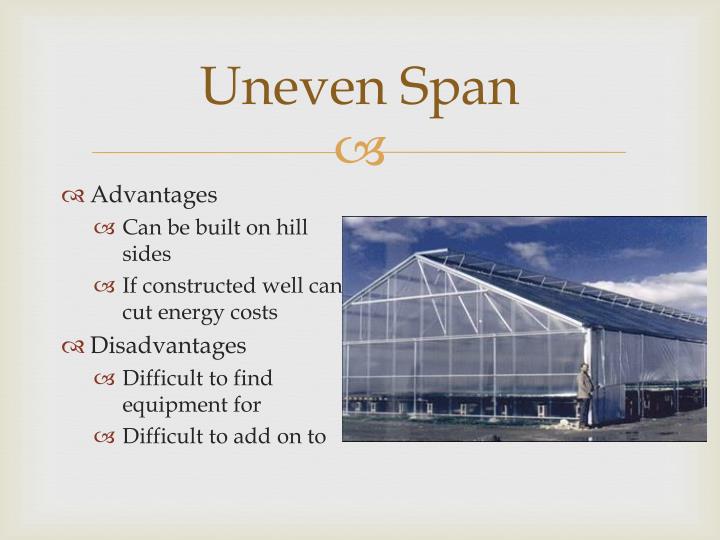 Uneven Span

Advantages

Can be built on hill sides

If constructed well can cut energy costs

Disadvantages

Difficult to find equipment for

Difficult to add on to